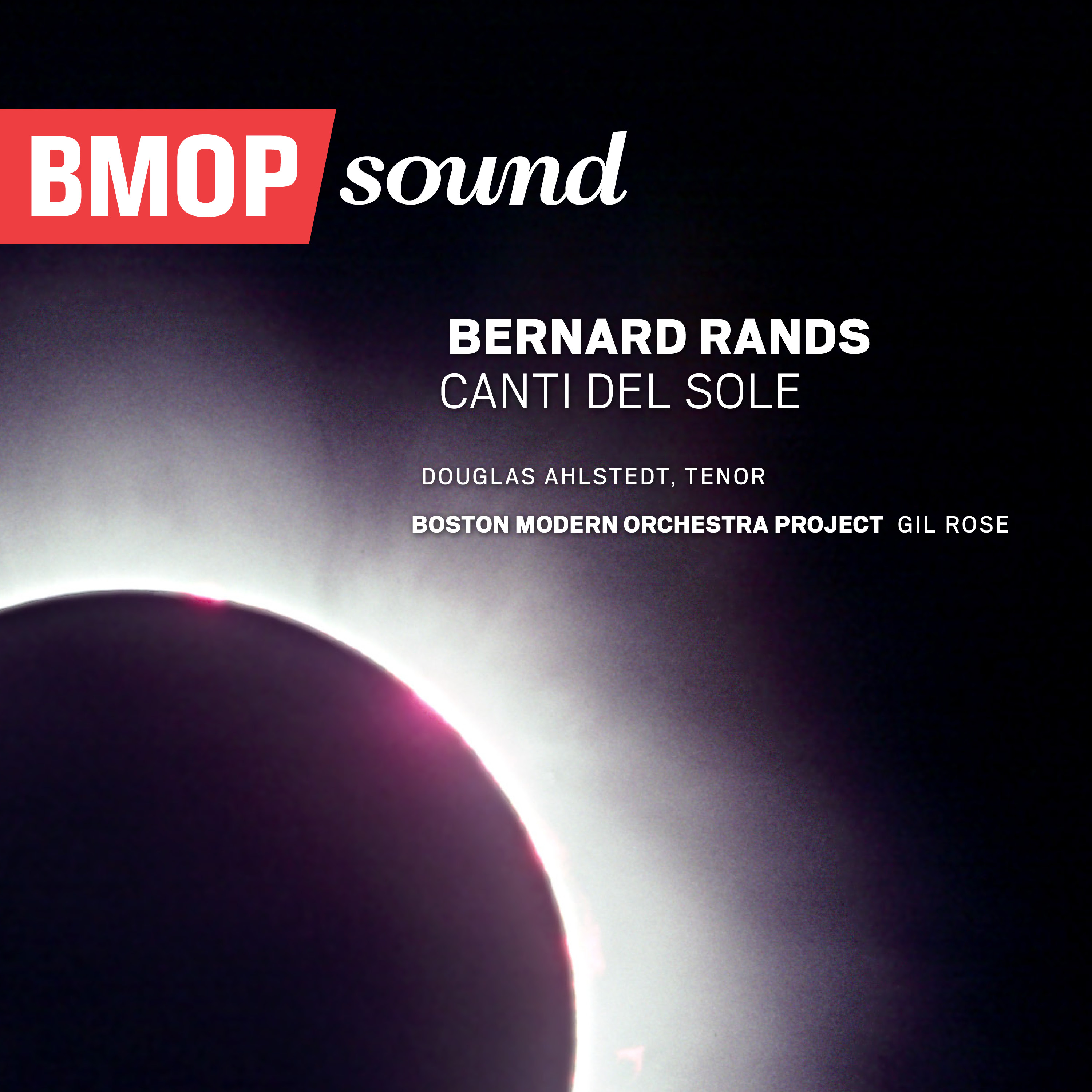 BMOP sound

BERNARD RANDS
CANTI DEL SOLE

DOUGLAS AHLSTEDT, TENOR

BOSTON MODERN ORCHESTRA PROJECT GIL ROSE